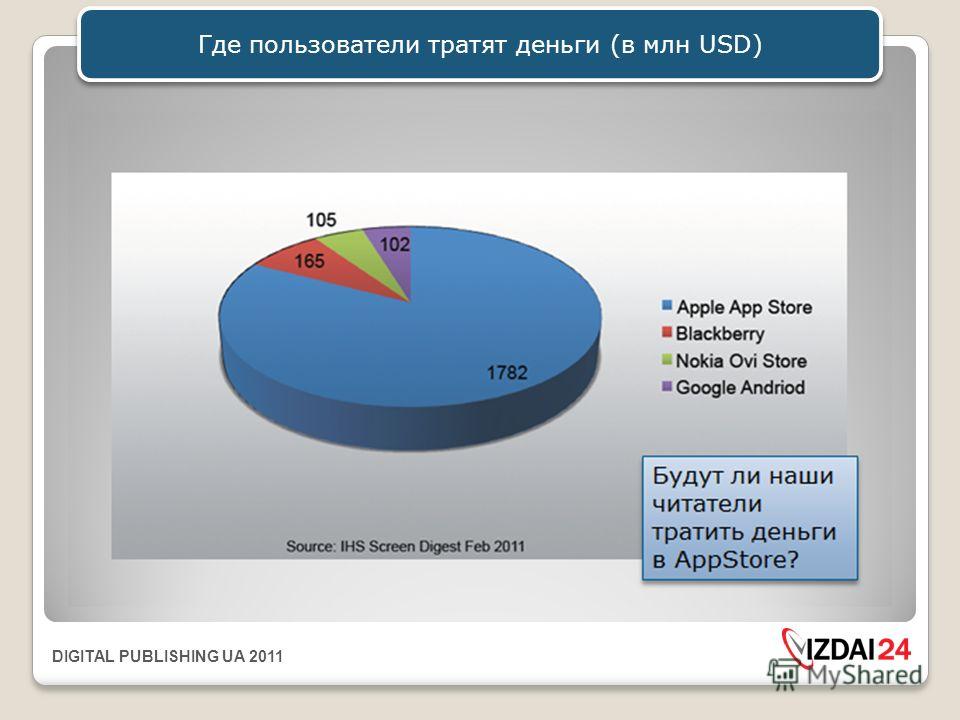 Где пользователи тратят деньги (в млн USD)

105
165
102
1782

Apple App Store
Blackberry
Nokia Ovi Store
Google Andriod

Source: IHS Screen Digest Feb 2011

Будут ли наши читатели тратить деньги в AppStore?

DIGITAL PUBLISHING UA 2011

IZDAI24
MyShared